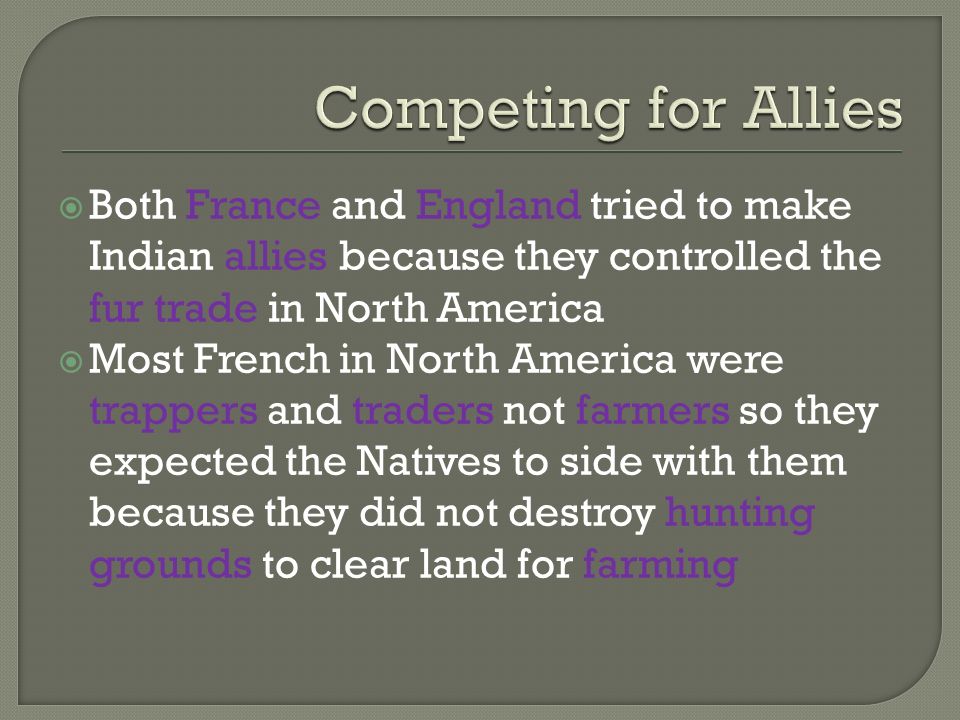 Competing for Allies

Both France and England tried to make Indian allies because they controlled the fur trade in North America

Most French in North America were trappers and traders not farmers so they expected the Natives to side with them because they did not destroy hunting grounds to clear land for farming